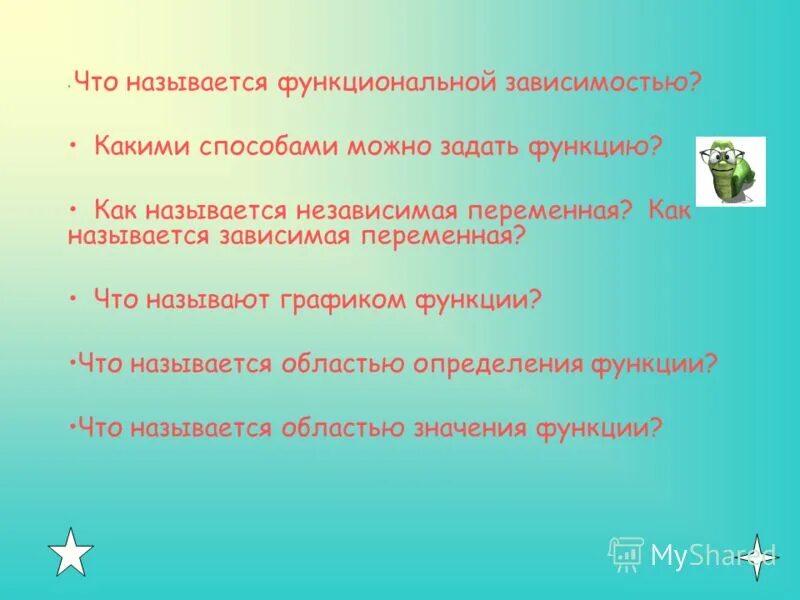 • Что называется функциональной зависимостью?

• Какими способами можно задать функцию?

• Как называется независимая переменная? Как называется зависимая переменная?

• Что называют графиком функции?

•Что называется областью определения функции?

•Что называется областью значения функции?

MyShared